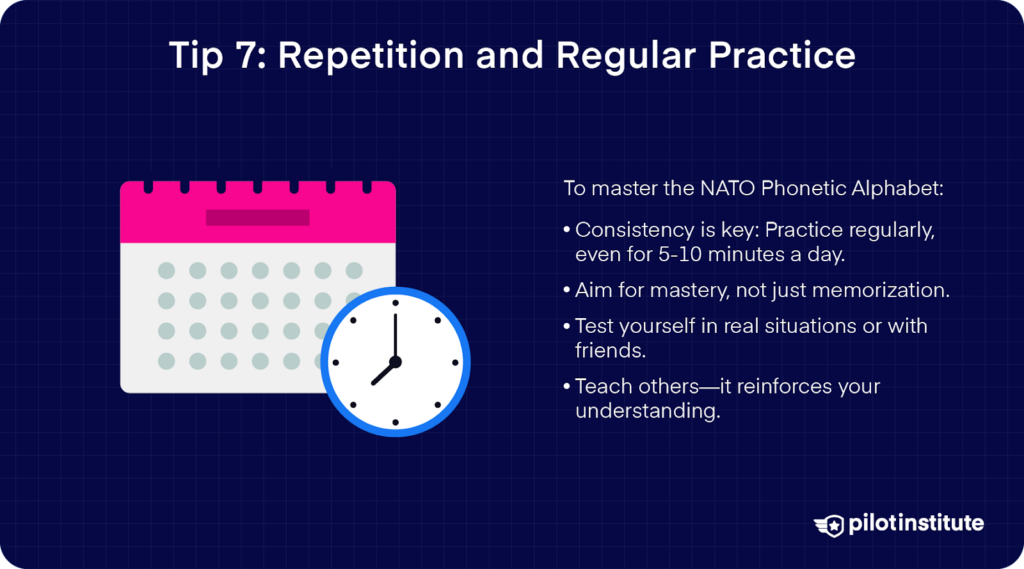 Tip 7: Repetition and Regular Practice

To master the NATO Phonetic Alphabet:

• Consistency is key: Practice regularly, even for 5-10 minutes a day.

• Aim for mastery, not just memorization.

• Test yourself in real situations or with friends.

• Teach others—it reinforces your understanding.

pilotinstitute